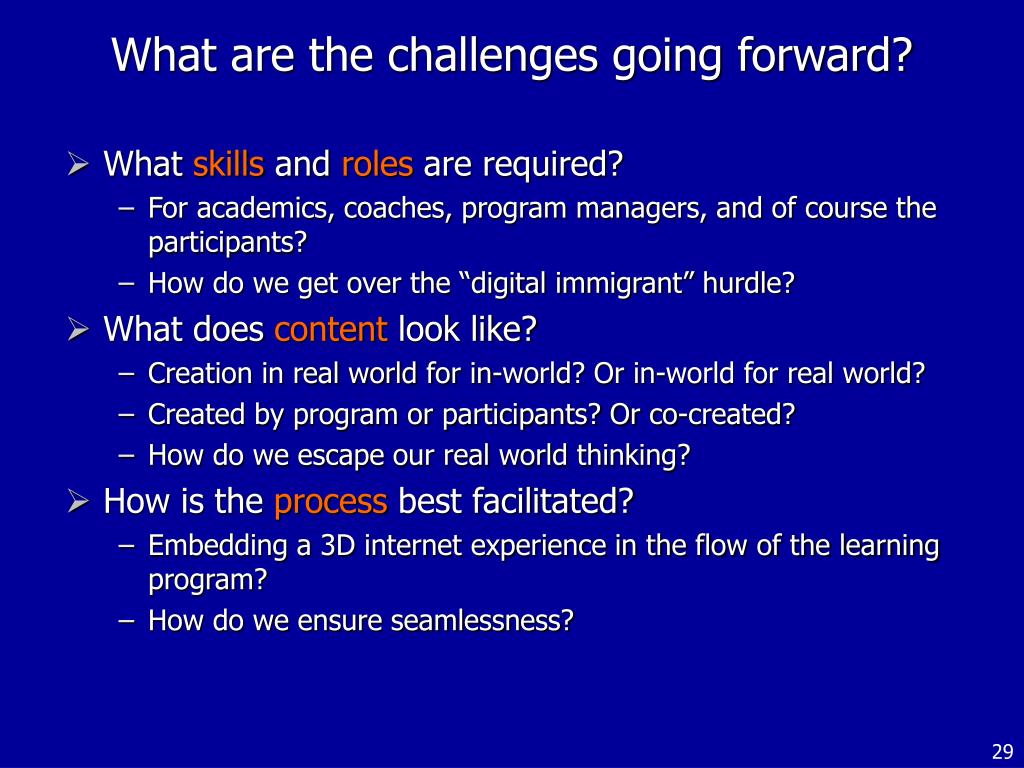 What are the challenges going forward?

➢ What skills and roles are required?
– For academics, coaches, program managers, and of course the participants?
– How do we get over the “digital immigrant” hurdle?

➢ What does content look like?
– Creation in real world for in-world? Or in-world for real world?
– Created by program or participants? Or co-created?
– How do we escape our real world thinking?

➢ How is the process best facilitated?
– Embedding a 3D internet experience in the flow of the learning program?
– How do we ensure seamlessness?

29